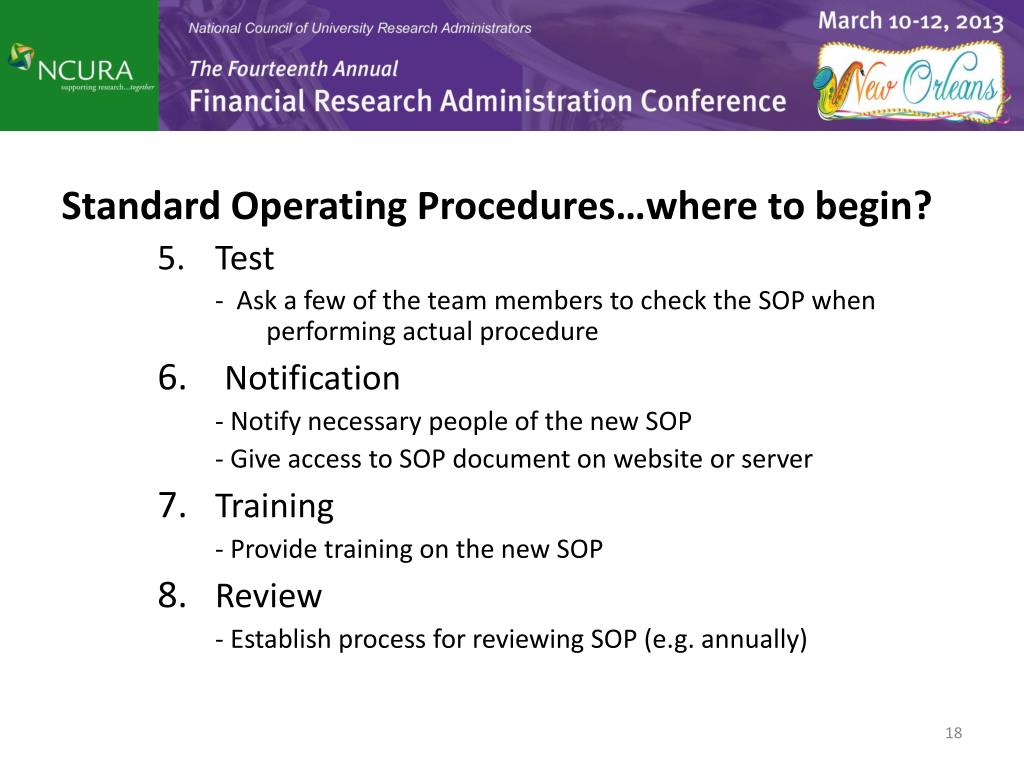 NCURA
supporting research...together

National Council of University Research Administrators

The Fourteenth Annual
Financial Research Administration Conference

March 10-12, 2013

New Orleans

Standard Operating Procedures…where to begin?

5. Test

- Ask a few of the team members to check the SOP when performing actual procedure

6. Notification

- Notify necessary people of the new SOP

- Give access to SOP document on website or server

7. Training

- Provide training on the new SOP

8. Review

- Establish process for reviewing SOP (e.g. annually)

18